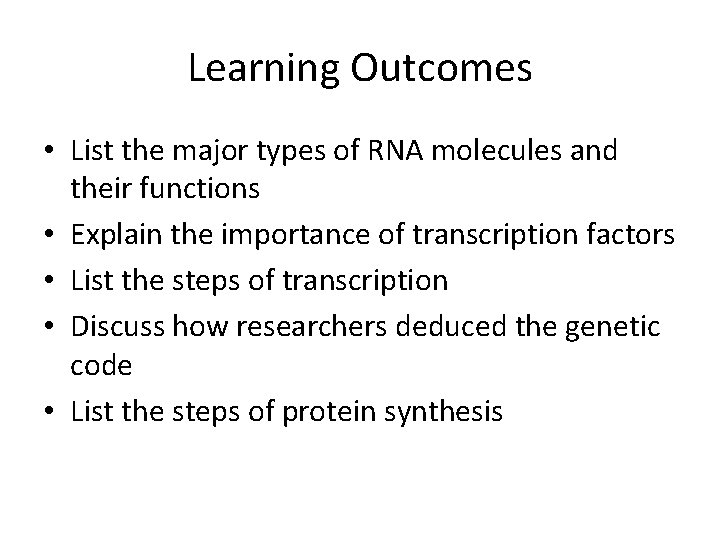 Learning Outcomes

• List the major types of RNA molecules and their functions
• Explain the importance of transcription factors
• List the steps of transcription
• Discuss how researchers deduced the genetic code
• List the steps of protein synthesis